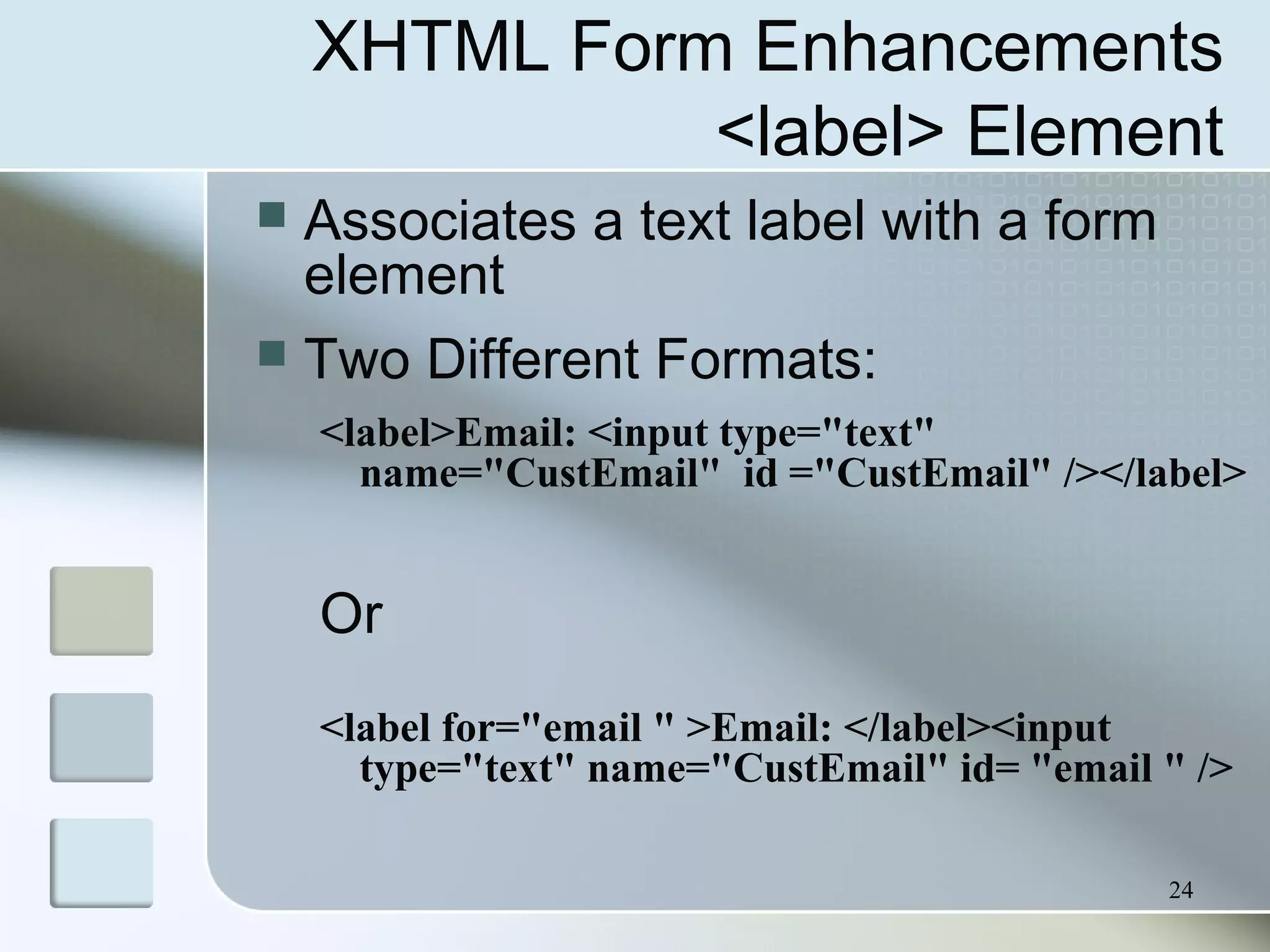 XHTML Form Enhancements <label> Element

Associates a text label with a form element

Two Different Formats:

<label>Email: <input type="text" name="CustEmail"  id ="CustEmail" /></label>

Or

<label for="email " >Email: </label><input type="text" name="CustEmail" id= "email " />

24